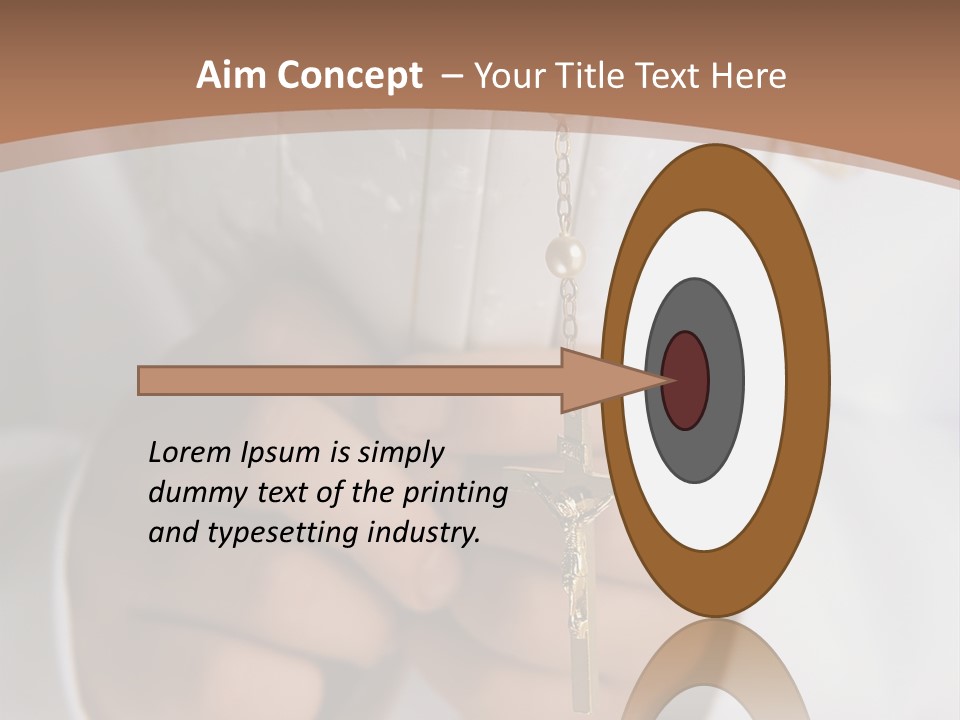 Aim Concept – Your Title Text Here

Lorem Ipsum is simply dummy text of the printing and typesetting industry.